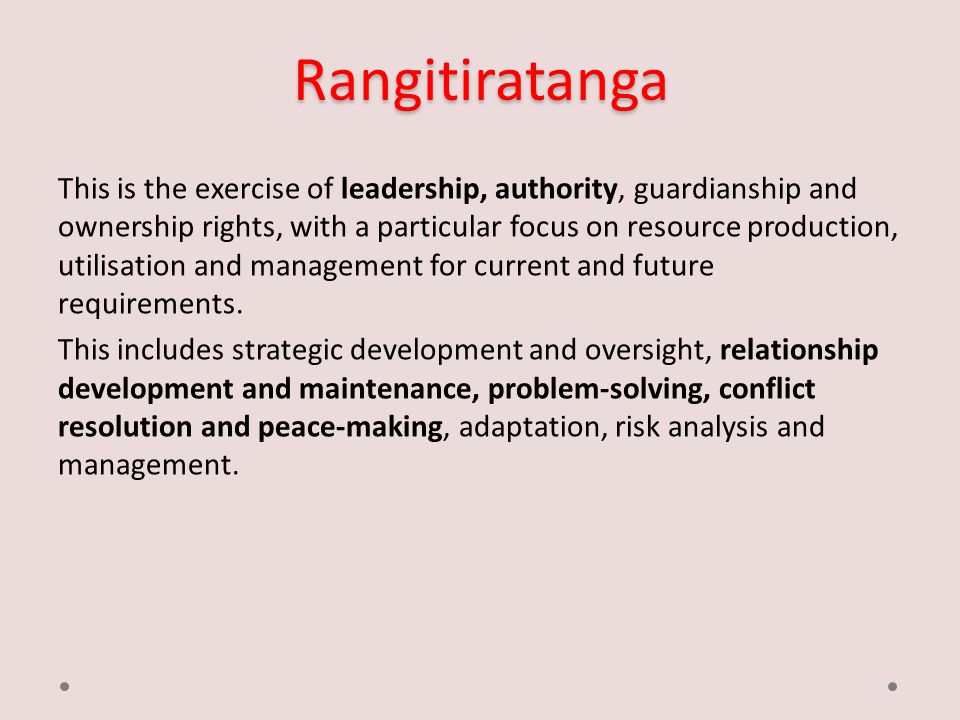 Rangitiratanga

This is the exercise of leadership, authority, guardianship and ownership rights, with a particular focus on resource production, utilisation and management for current and future requirements.

This includes strategic development and oversight, relationship development and maintenance, problem-solving, conflict resolution and peace-making, adaptation, risk analysis and management.